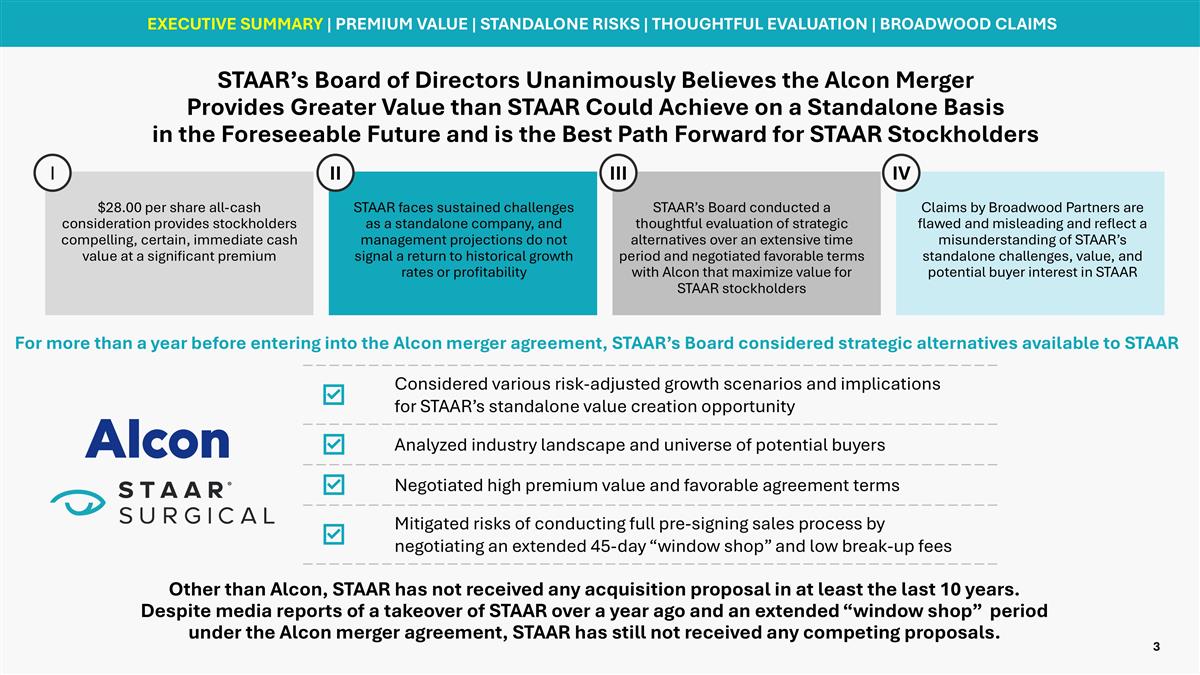 EXECUTIVE SUMMARY | PREMIUM VALUE | STANDALONE RISKS | THOUGHTFUL EVALUATION | BROADWOOD CLAIMS

STAAR's Board of Directors Unanimously Believes the Alcon Merger Provides Greater Value than STAAR Could Achieve on a Standalone Basis in the Foreseeable Future and is the Best Path Forward for STAAR Stockholders

I

$28.00 per share all-cash consideration provides stockholders compelling, certain, immediate cash value at a significant premium

II

STAAR faces sustained challenges as a standalone company, and management projections do not signal a return to historical growth rates or profitability

III

STAAR's Board conducted a thoughtful evaluation of strategic alternatives over an extensive time period and negotiated favorable terms with Alcon that maximize value for STAAR stockholders

IV

Claims by Broadwood Partners are flawed and misleading and reflect a misunderstanding of STAAR's standalone challenges, value, and potential buyer interest in STAAR

For more than a year before entering into the Alcon merger agreement, STAAR's Board considered strategic alternatives available to STAAR

Alcon

STAAR® SURGICAL

Considered various risk-adjusted growth scenarios and implications for STAAR's standalone value creation opportunity

Analyzed industry landscape and universe of potential buyers

Negotiated high premium value and favorable agreement terms

Mitigated risks of conducting full pre-signing sales process by negotiating an extended 45-day "window shop" and low break-up fees

Other than Alcon, STAAR has not received any acquisition proposal in at least the last 10 years. Despite media reports of a takeover of STAAR over a year ago and an extended "window shop" period under the Alcon merger agreement, STAAR has still not received any competing proposals.

3